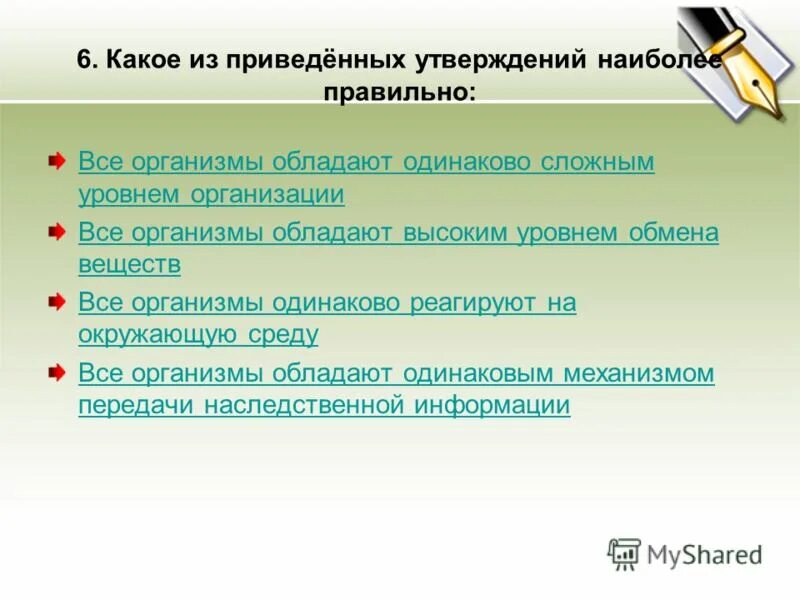 6. Какое из приведённых утверждений наиболее правильно:

Все организмы обладают одинаково сложным уровнем организации

Все организмы обладают высоким уровнем обмена веществ

Все организмы одинаково реагируют на окружающую среду

Все организмы обладают одинаковым механизмом передачи наследственной информации

MyShared